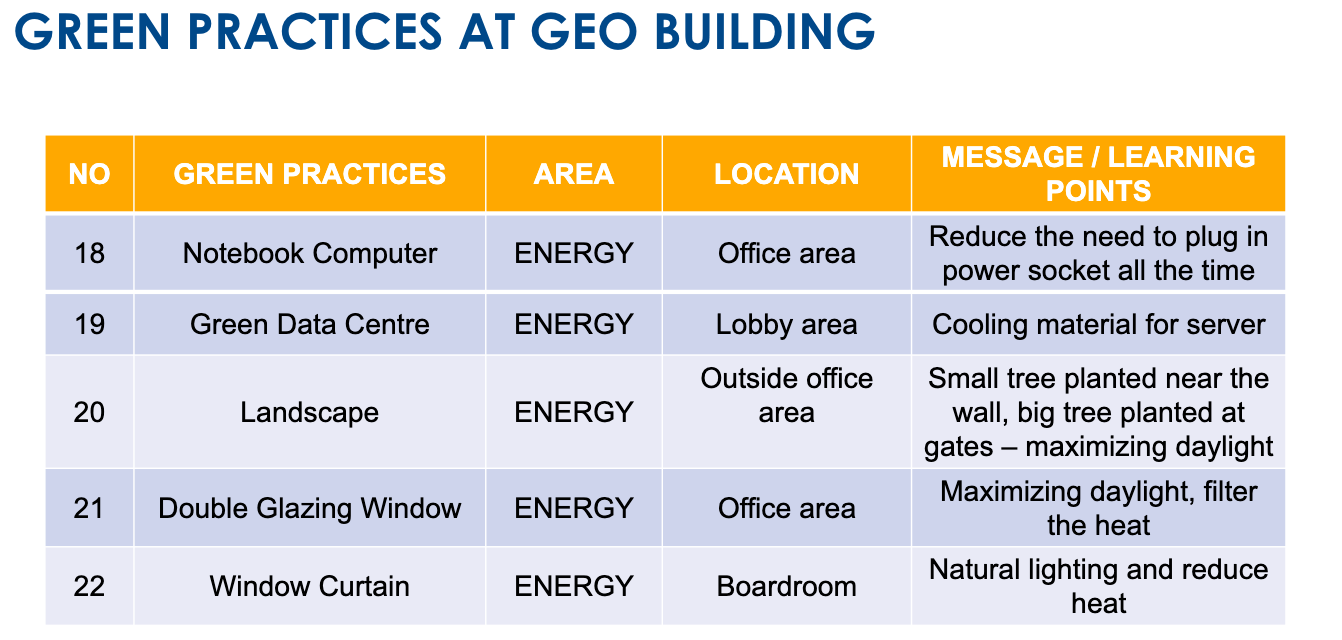 GREEN PRACTICES AT GEO BUILDING

| NO | GREEN PRACTICES | AREA | LOCATION | MESSAGE / LEARNING POINTS |
|---|---|---|---|---|
| 18 | Notebook Computer | ENERGY | Office area | Reduce the need to plug in power socket all the time |
| 19 | Green Data Centre | ENERGY | Lobby area | Cooling material for server |
| 20 | Landscape | ENERGY | Outside office area | Small tree planted near the wall, big tree planted at gates – maximizing daylight |
| 21 | Double Glazing Window | ENERGY | Office area | Maximizing daylight, filter the heat |
| 22 | Window Curtain | ENERGY | Boardroom | Natural lighting and reduce heat |